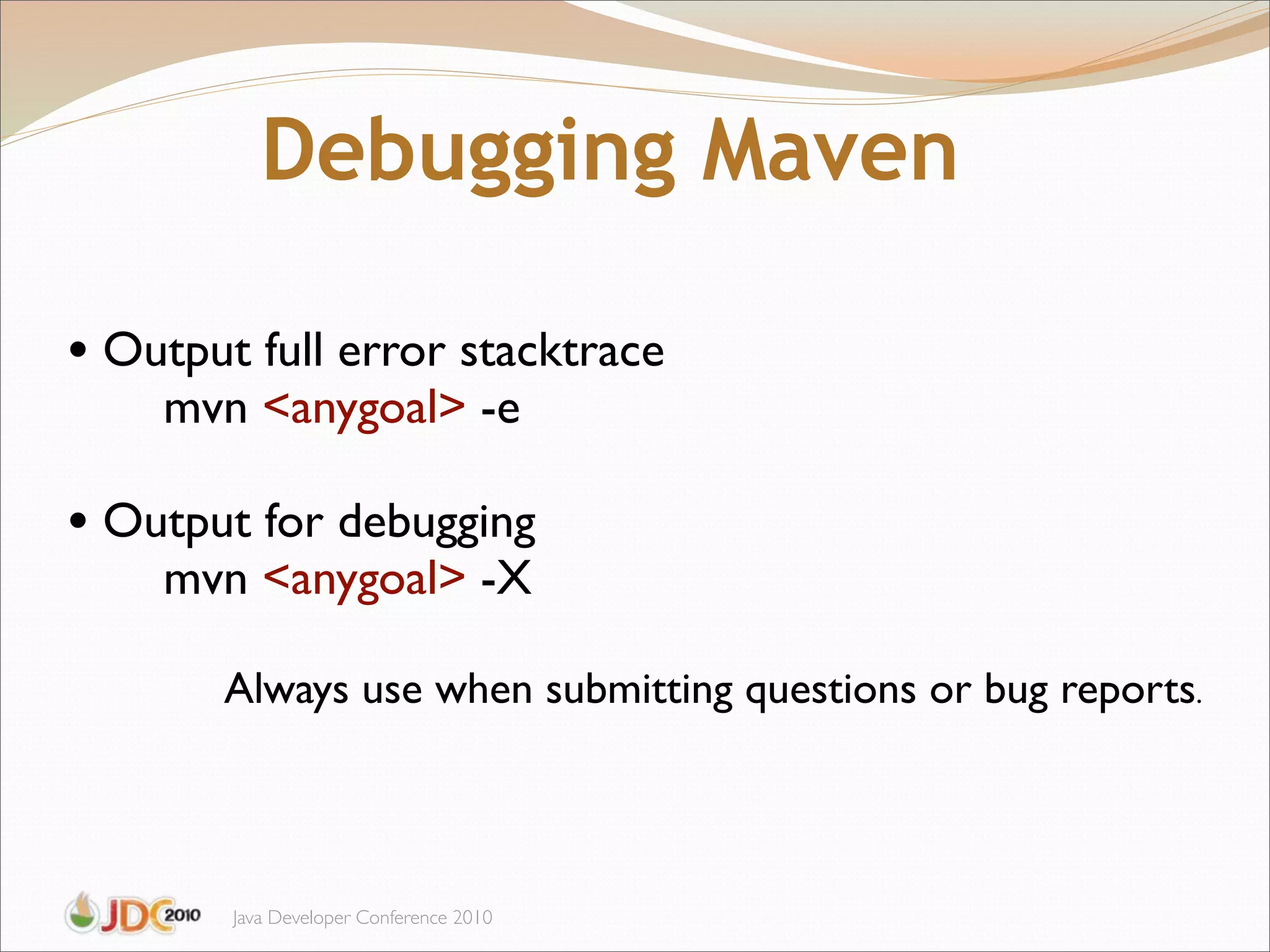 Debugging Maven

• Output full error stacktrace
mvn <anygoal> -e

• Output for debugging
mvn <anygoal> -X

Always use when submitting questions or bug reports.

JDC 2010 Java Developer Conference 2010